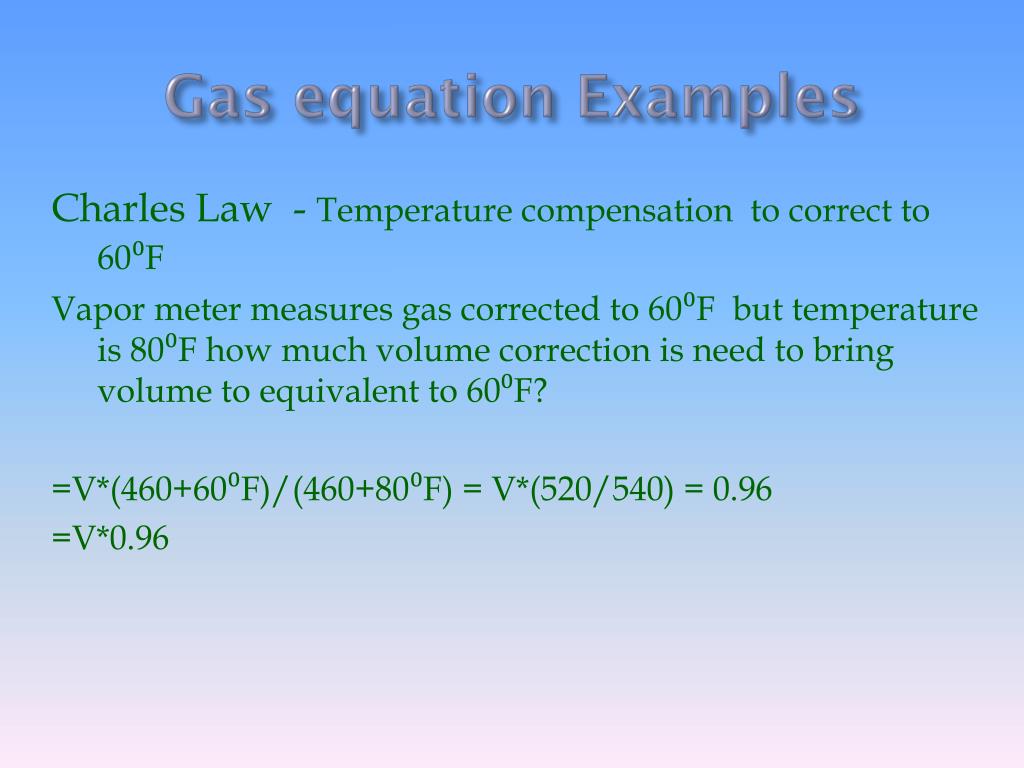 Gas equation Examples

Charles Law - Temperature compensation to correct to $60^0$F

Vapor meter measures gas corrected to $60^0$F but temperature is $80^0$F how much volume correction is need to bring volume to equivalent to $60^0$F?

=V*(460+$60^0$F)/(460+$80^0$F) = V*(520/540) = 0.96
=V*0.96